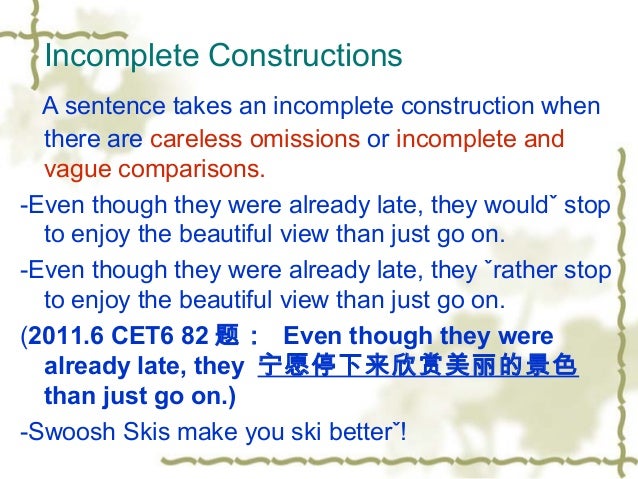 Incomplete Constructions

A sentence takes an incomplete construction when there are careless omissions or incomplete and vague comparisons.

-Even though they were already late, they wouldˇ stop to enjoy the beautiful view than just go on.

-Even though they were already late, they ˇrather stop to enjoy the beautiful view than just go on.

(2011.6 CET6 82 题： Even though they were already late, they 宁愿停下来欣赏美丽的景色 than just go on.)

-Swoosh Skis make you ski betterˇ!